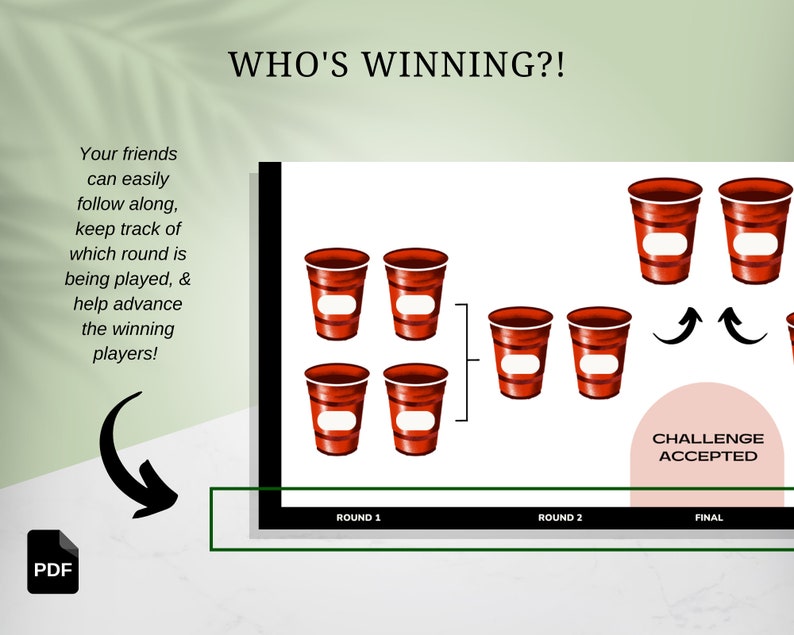 WHO'S WINNING?!

Your friends can easily follow along, keep track of which round is being played, & help advance the winning players!

CHALLENGE ACCEPTED

ROUND 1

ROUND 2

FINAL

PDF